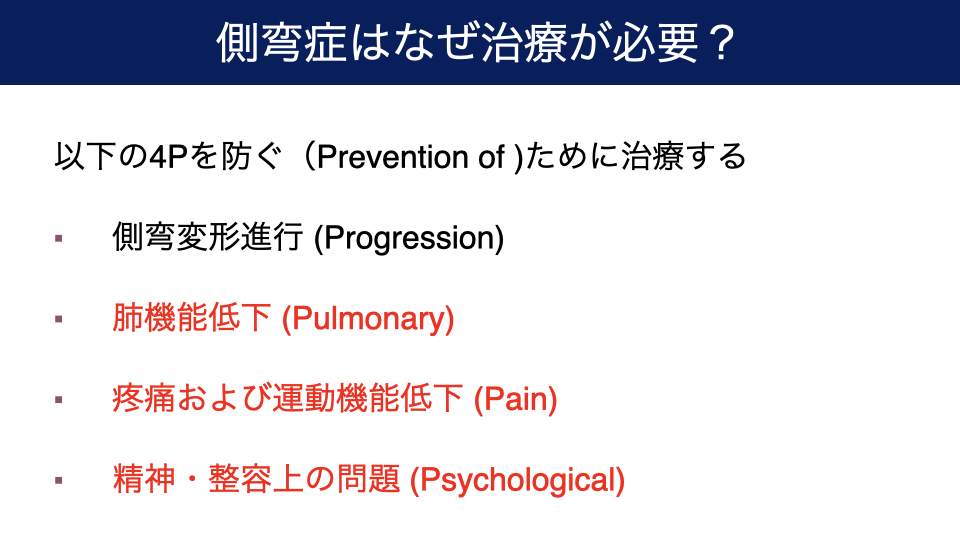 側弯症はなぜ治療が必要？

以下の4Pを防ぐ（Prevention of )ために治療する

▪ 側弯変形進行 (Progression)

▪ 肺機能低下 (Pulmonary)

▪ 疼痛および運動機能低下 (Pain)

▪ 精神・整容上の問題 (Psychological)